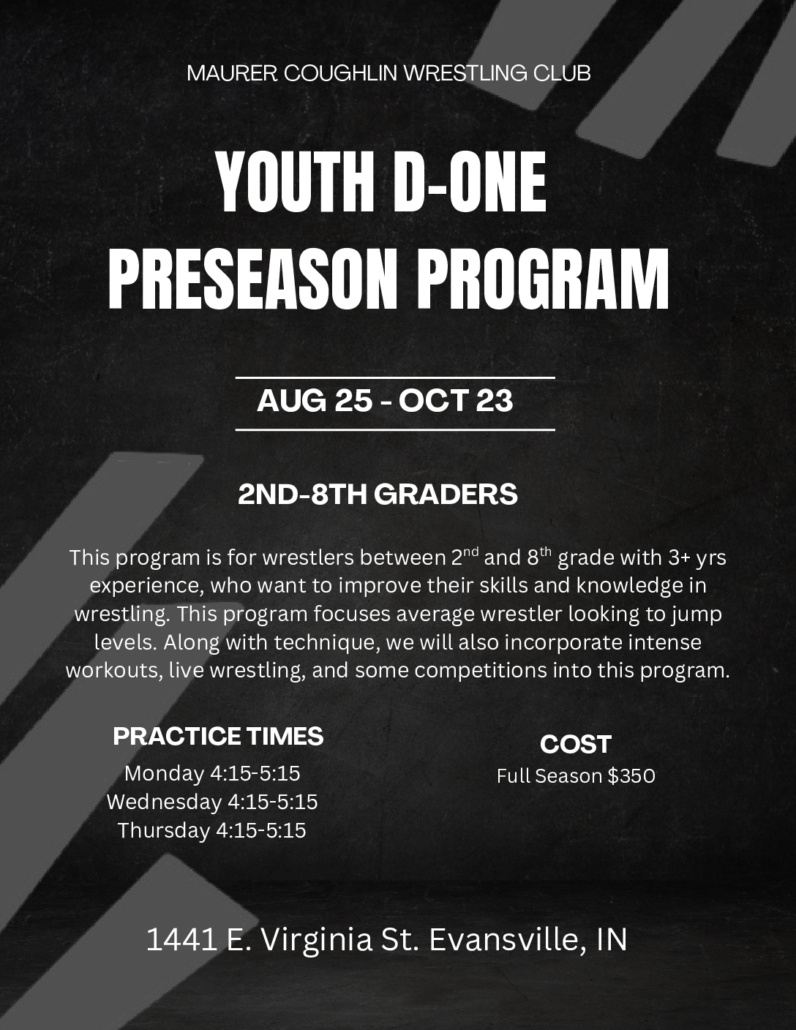 MAURER COUGHLIN WRESTLING CLUB

YOUTH D-ONE PRESEASON PROGRAM

AUG 25 - OCT 23

2ND-8TH GRADERS

This program is for wrestlers between 2$^{nd}$ and 8$^{th}$ grade with 3+ yrs experience, who want to improve their skills and knowledge in wrestling. This program focuses average wrestler looking to jump levels. Along with technique, we will also incorporate intense workouts, live wrestling, and some competitions into this program.

PRACTICE TIMES
Monday 4:15-5:15
Wednesday 4:15-5:15
Thursday 4:15-5:15

COST
Full Season $350

1441 E. Virginia St. Evansville, IN